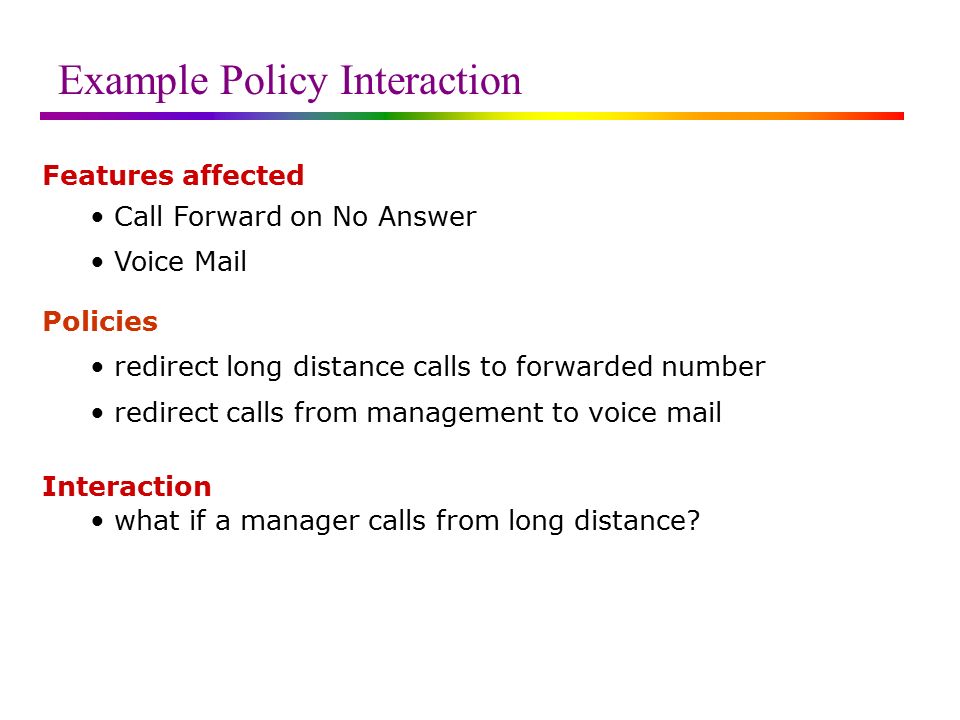 Example Policy Interaction

Features affected

• Call Forward on No Answer

• Voice Mail

Policies

• redirect long distance calls to forwarded number

• redirect calls from management to voice mail

Interaction

• what if a manager calls from long distance?